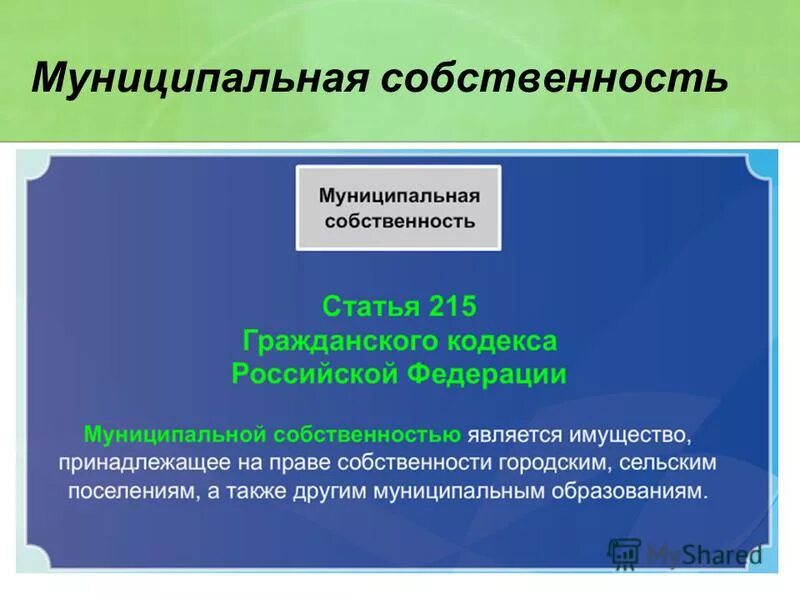 Муниципальная собственность

Муниципальная собственность

Статья 215 Гражданского кодекса Российской Федерации

Муниципальной собственностью является имущество, принадлежащее на праве собственности городским, сельским поселениям, а также другим муниципальным образованиям.

MyShared